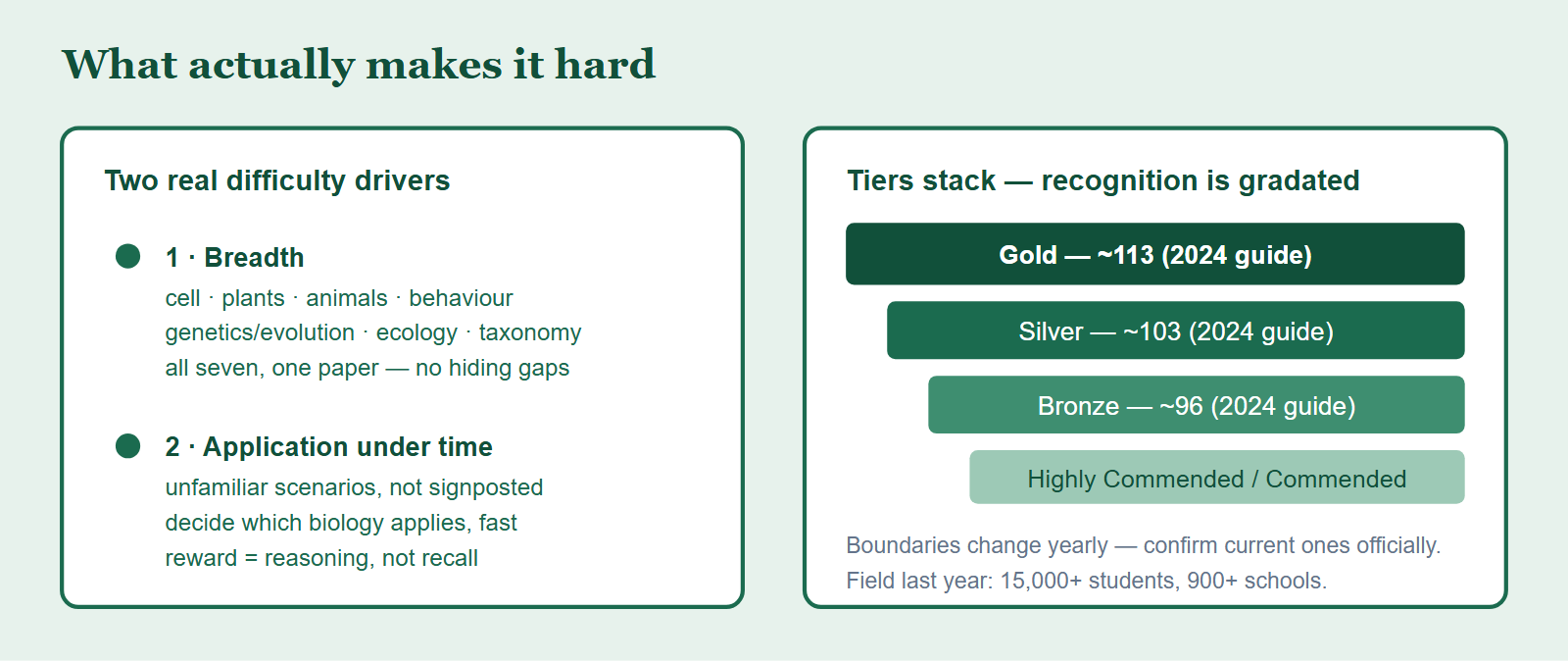 What actually makes it hard

Two real difficulty drivers

1 · Breadth
cell · plants · animals · behaviour
genetics/evolution · ecology · taxonomy
all seven, one paper — no hiding gaps

2 · Application under time
unfamiliar scenarios, not signposted
decide which biology applies, fast
reward = reasoning, not recall

Tiers stack — recognition is gradated

Gold — ~113 (2024 guide)

Silver — ~103 (2024 guide)

Bronze — ~96 (2024 guide)

Highly Commended / Commended

Boundaries change yearly — confirm current ones officially.
Field last year: 15,000+ students, 900+ schools.